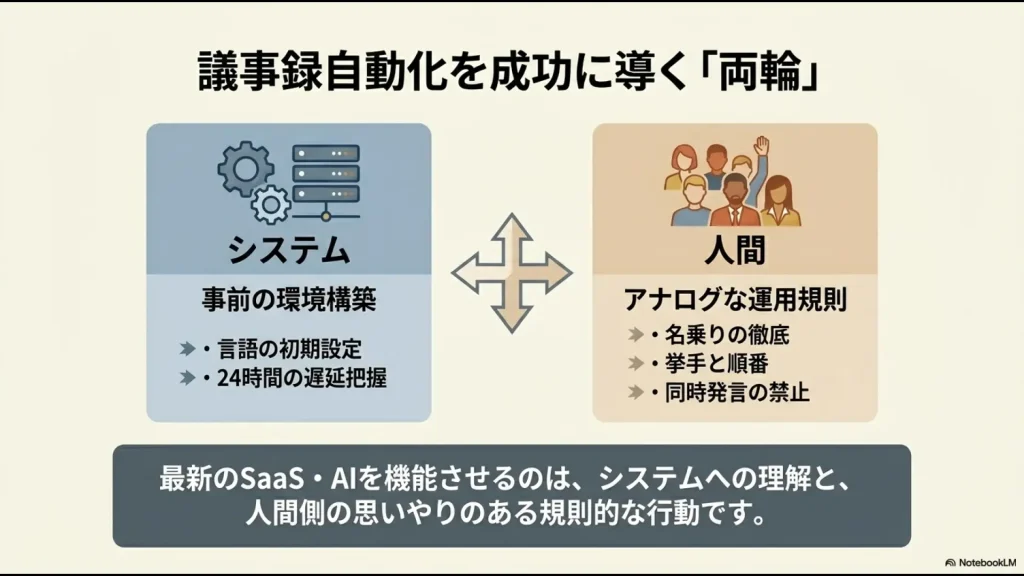 議事録自動化を成功に導く「両輪」

システム

事前の環境構築

・言語の初期設定
・24時間の遅延把握

人間

アナログな運用規則

・名乗りの徹底
・挙手と順番
・同時発言の禁止

最新のSaaS・AIを機能させるのは、システムへの理解と、人間側の思いやりのある規則的な行動です。

NotebookLM